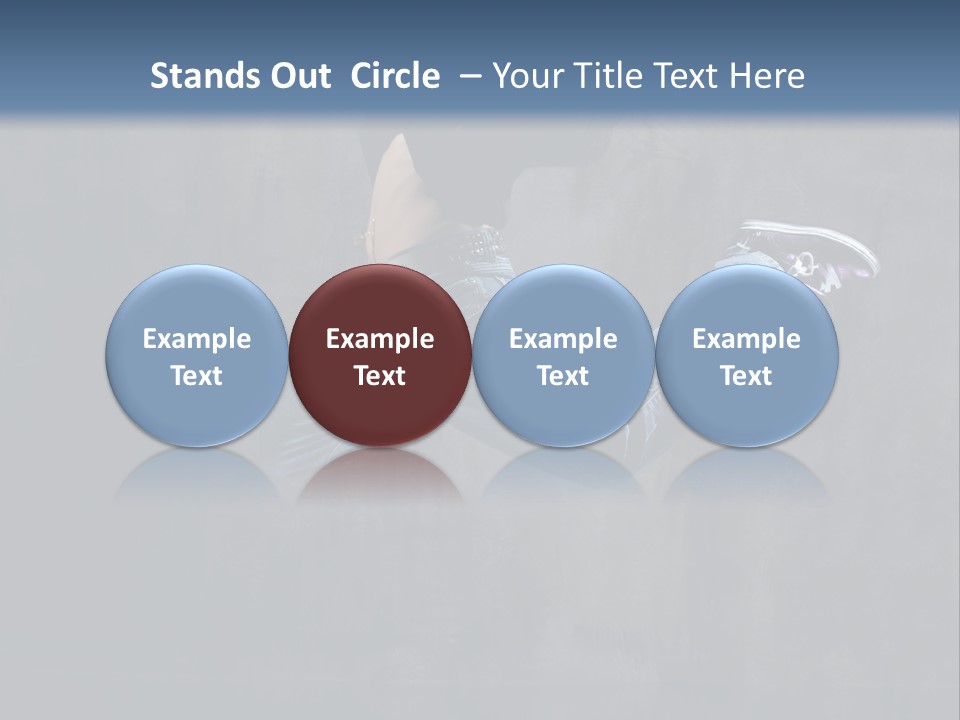 Stands Out Circle – Your Title Text Here

Example Text

Example Text

Example Text

Example Text